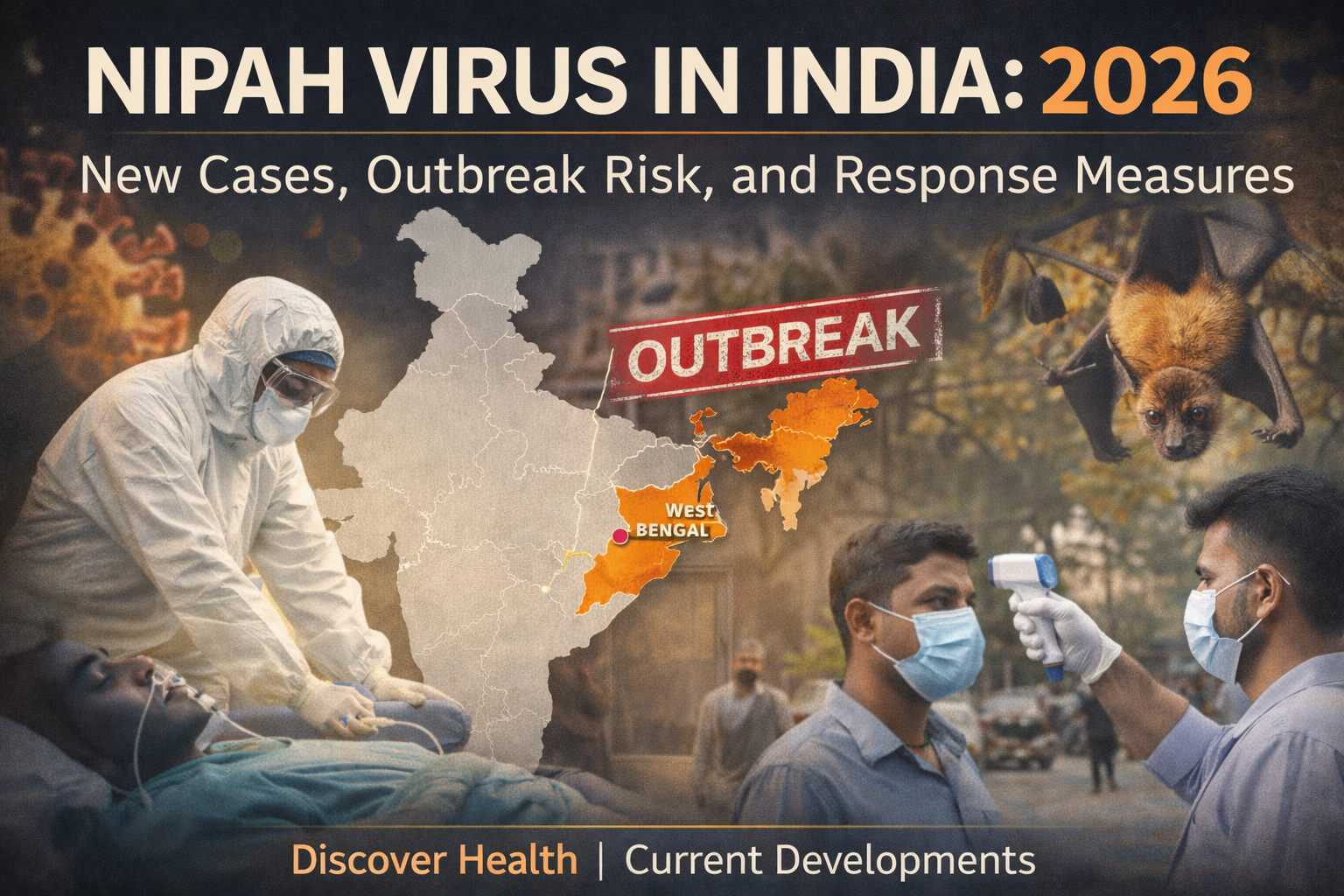 NIPAH VIRUS IN INDIA: 2026

New Cases, Outbreak Risk, and Response Measures

OUTBREAK

West BENGAL

Discover Health | Current Developments